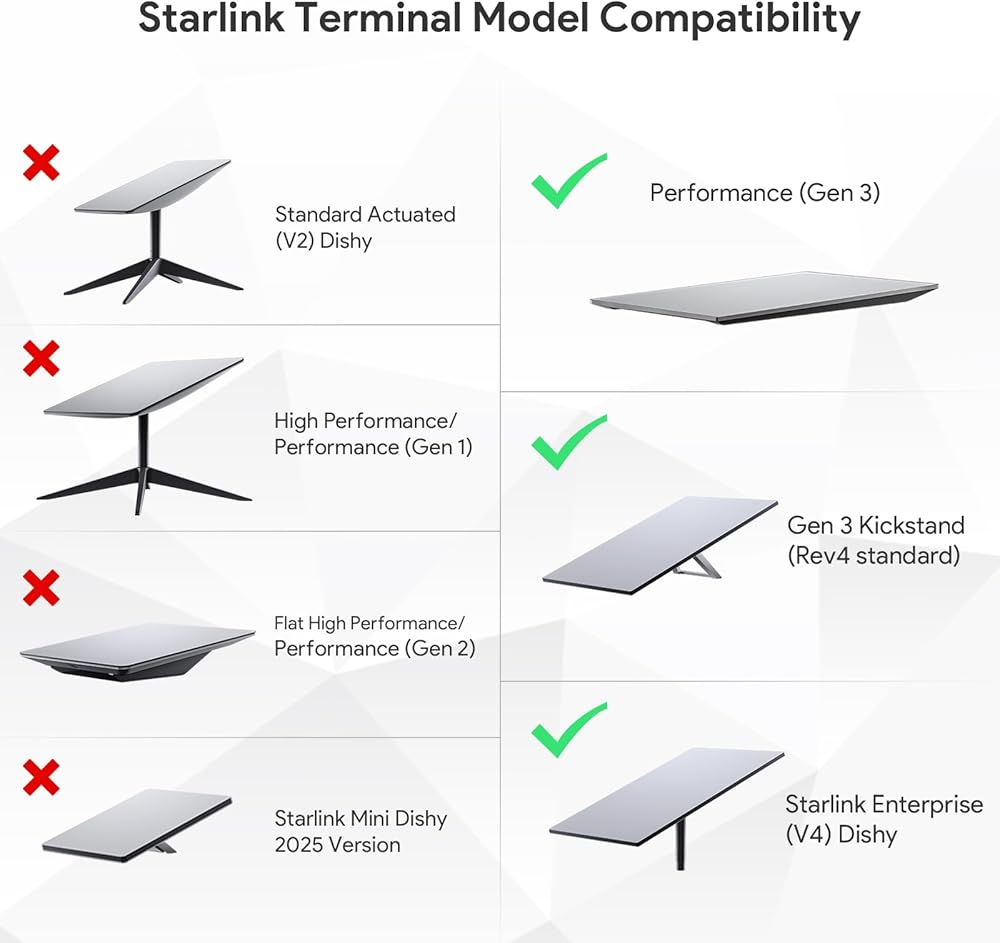 Starlink Terminal Model Compatibility

Standard Actuated (V2) Dishy

High Performance/ Performance (Gen 1)

Flat High Performance/ Performance (Gen 2)

Starlink Mini Dishy 2025 Version

Performance (Gen 3)

Gen 3 Kickstand (Rev4 standard)

Starlink Enterprise (V4) Dishy